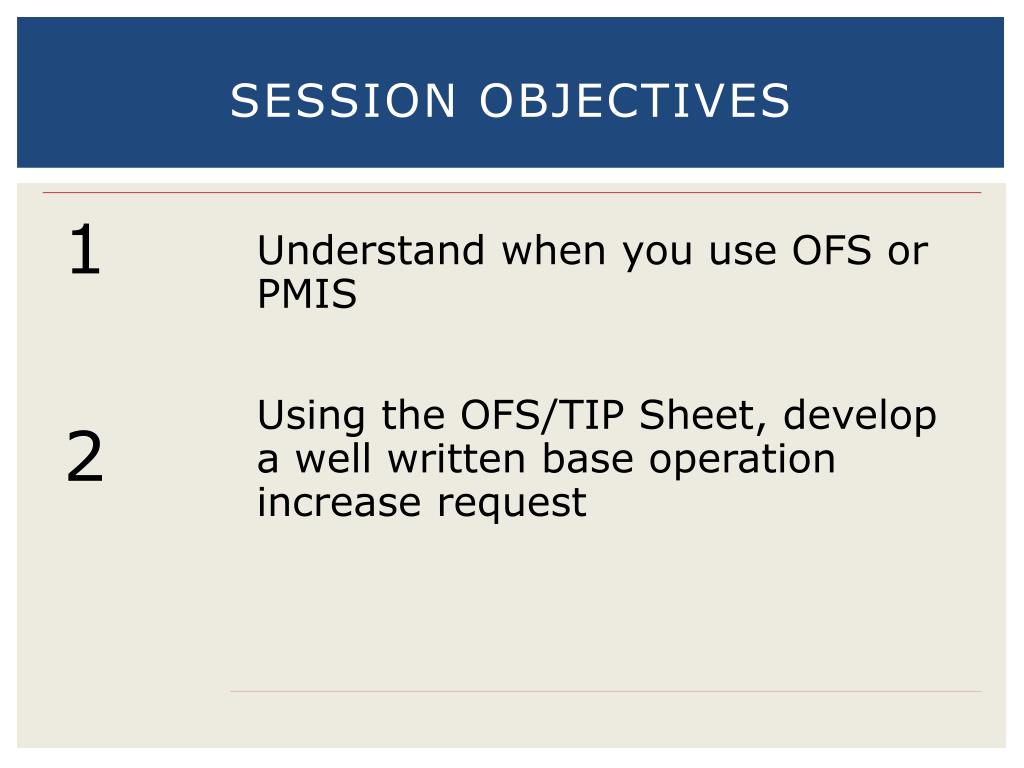 SESSION OBJECTIVES

1

Understand when you use OFS or PMIS

2

Using the OFS/TIP Sheet, develop a well written base operation increase request